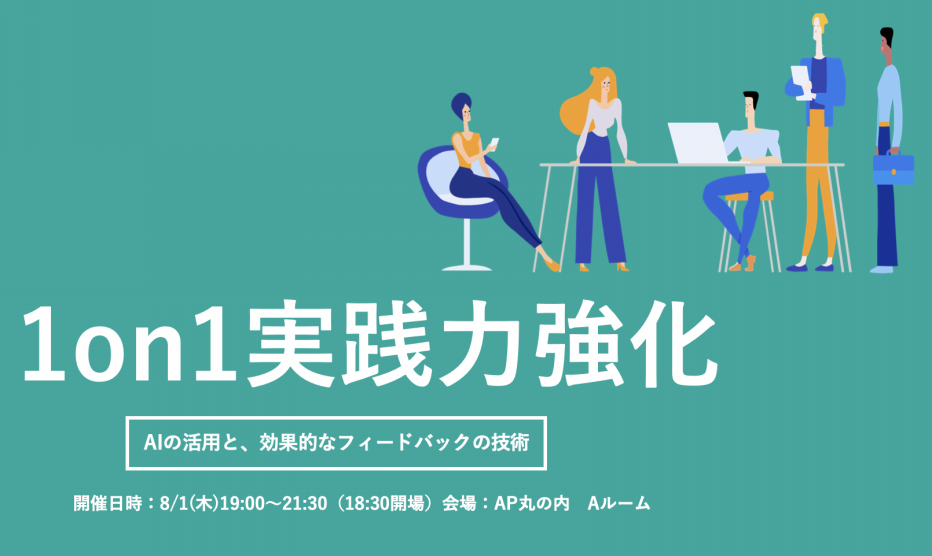 1on1実践力強化

AIの活用と、効果的なフィードバックの技術

開催日時：8/1(木)19:00〜21:30（18:30開場）会場：AP丸の内　Aルーム